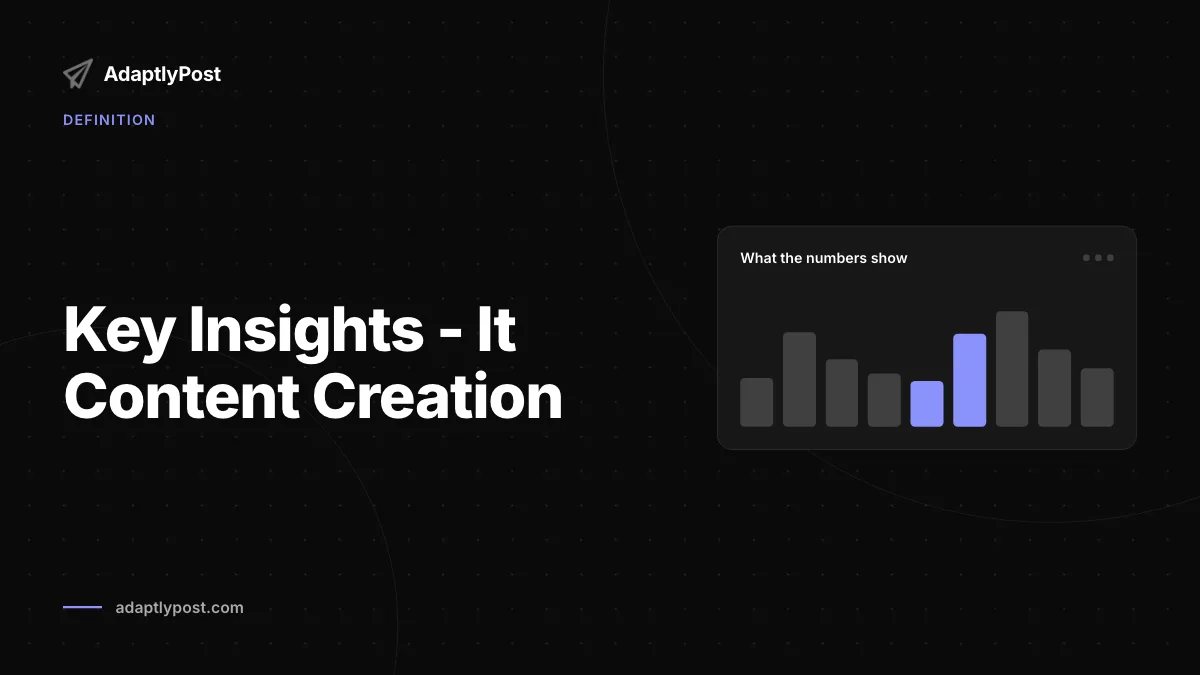 AdaptlyPost

DEFINITION

Key Insights - It Content Creation

What the numbers show

adaptlypost.com